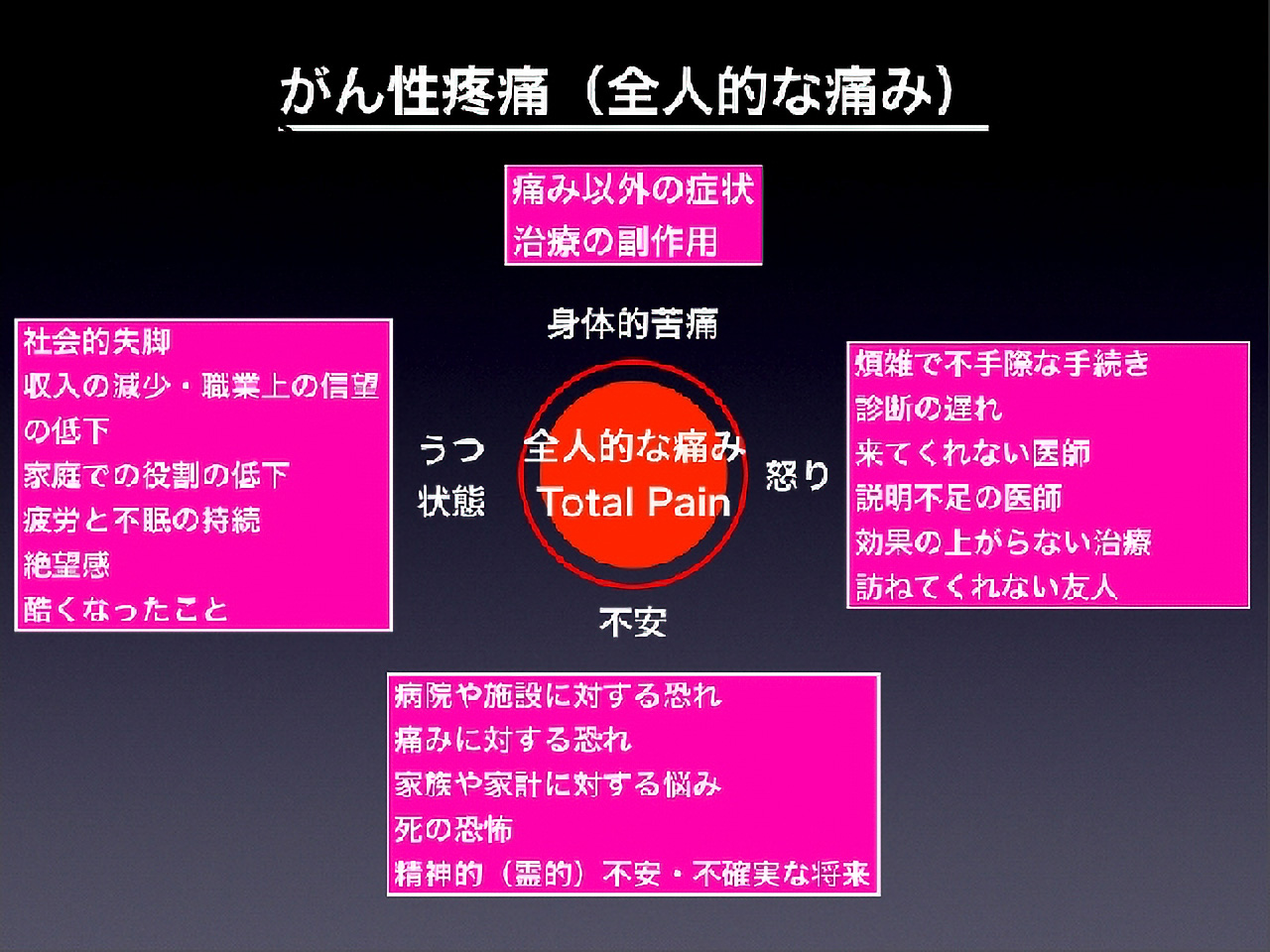 がん性疼痛（全人的な痛み）

痛み以外の症状
治療の副作用

身体的苦痛

社会的失脚
収入の減少・職業上の信望の低下
家庭での役割の低下
疲労と不眠の持続
絶望感
酷くなったこと

うつ状態

全人的な痛み
Total Pain

怒り

煩雑で不手際な手続き
診断の遅れ
来てくれない医師
説明不足の医師
効果の上がらない治療
訪ねてくれない友人

不安

病院や施設に対する恐れ
痛みに対する恐れ
家族や家計に対する悩み
死の恐怖
精神的（霊的）不安・不確実な将来